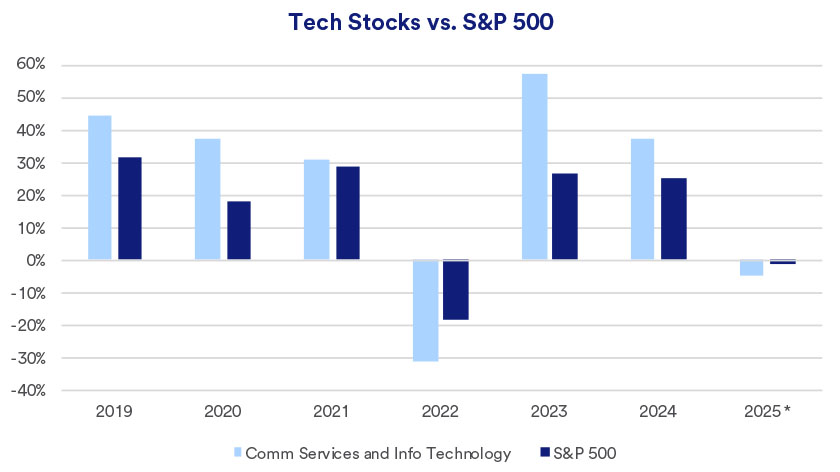 Tech Stocks vs. S&P 500

60%
50%
40%
30%
20%
10%
0%
-10%
-20%
-30%
-40%

2019
2020
2021
2022
2023
2024
2025 *

Comm Services and Info Technology
S&P 500